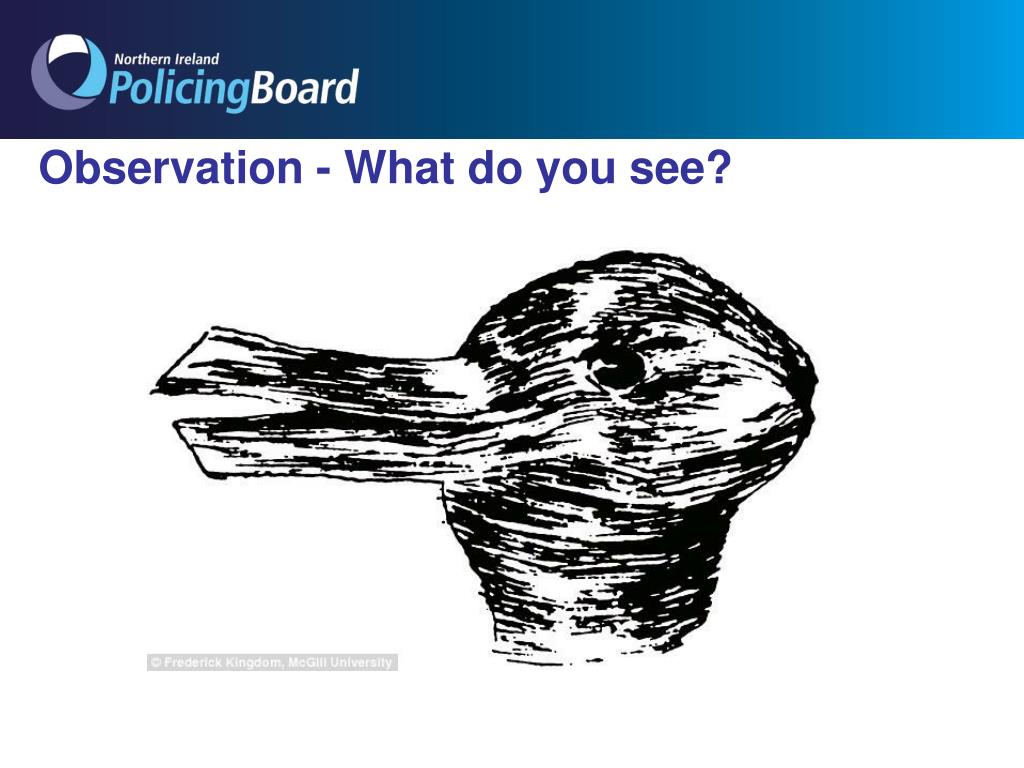 Northern Ireland
PolicingBoard

Observation - What do you see?

© Frederick Kingdom, McGill University